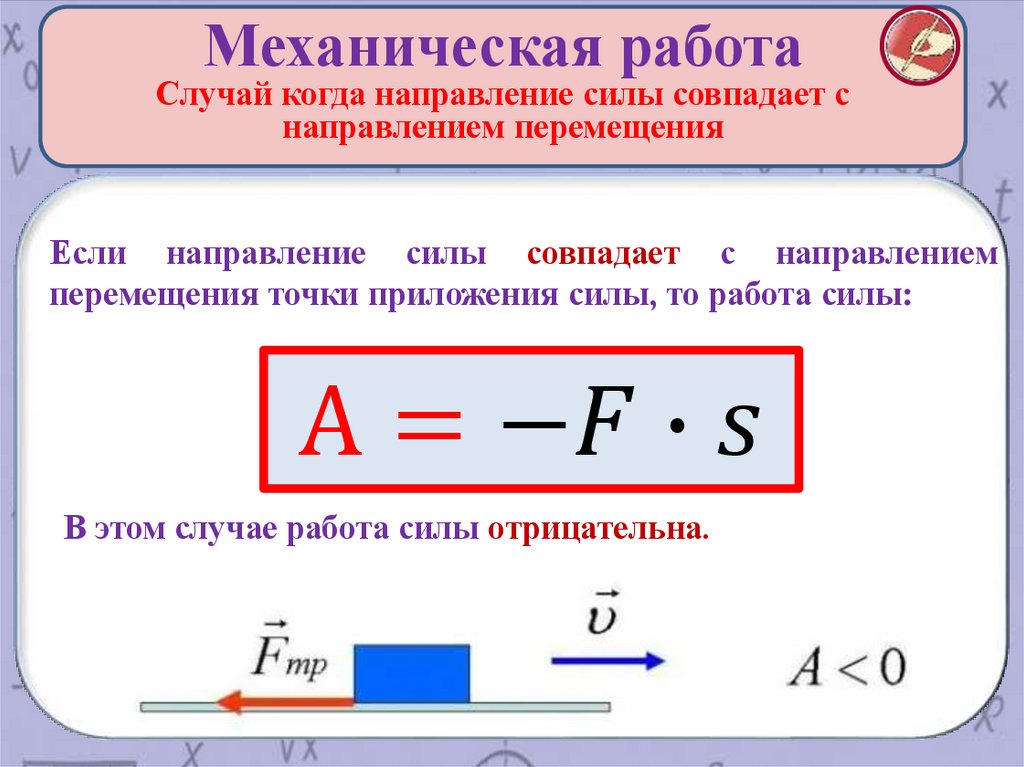 Механическая работа
Случай когда направление силы совпадает с направлением перемещения

Если направление силы совпадает с направлением перемещения точки приложения силы, то работа силы:

$A = -F \cdot s$

В этом случае работа силы отрицательна.

$\vec{F}_{тр}$

$\vec{\upsilon}$

$A < 0$